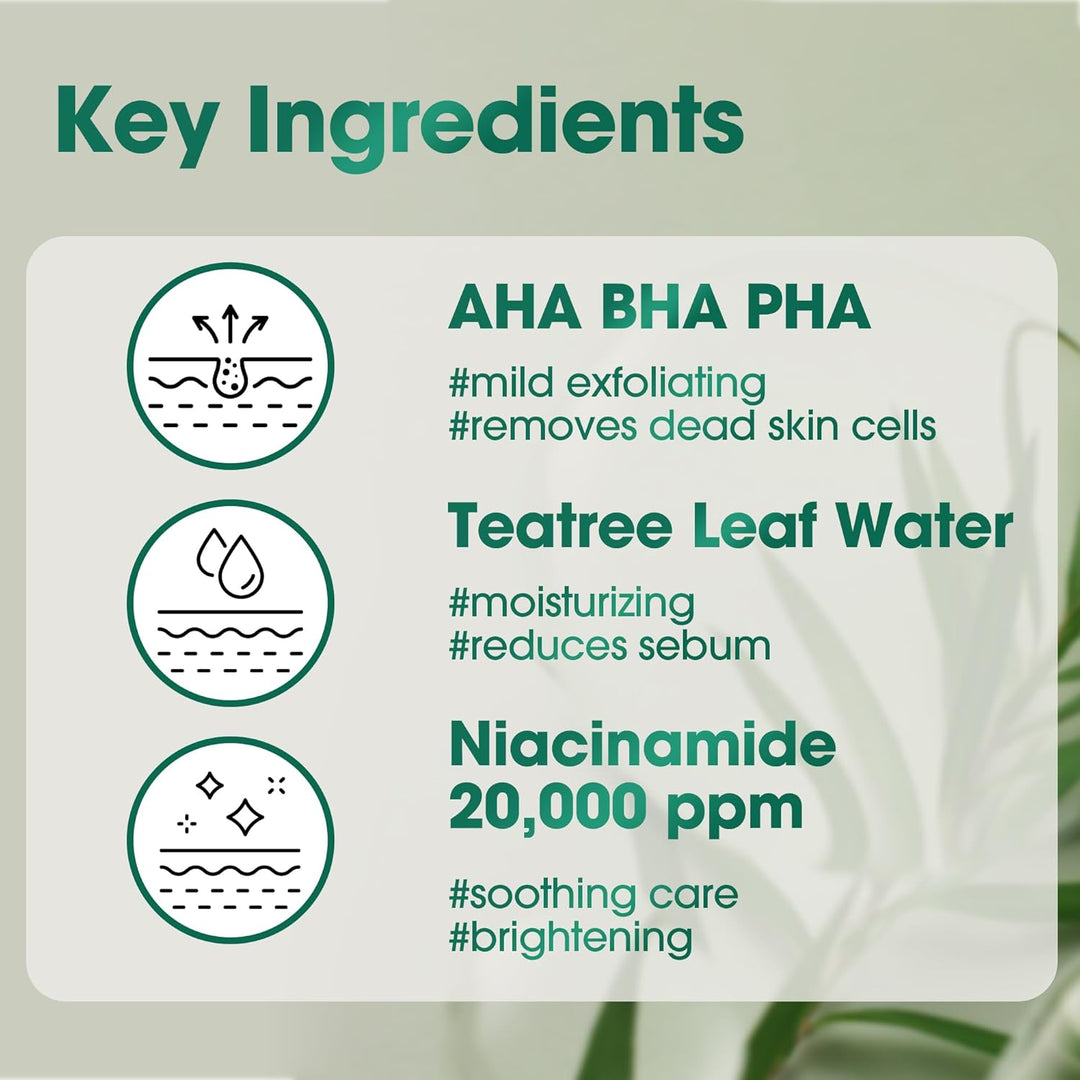 Key Ingredients

AHA BHA PHA

#mild exfoliating
#removes dead skin cells

Teatree Leaf Water

#moisturizing
#reduces sebum

Niacinamide 20,000 ppm

#soothing care
#brightening